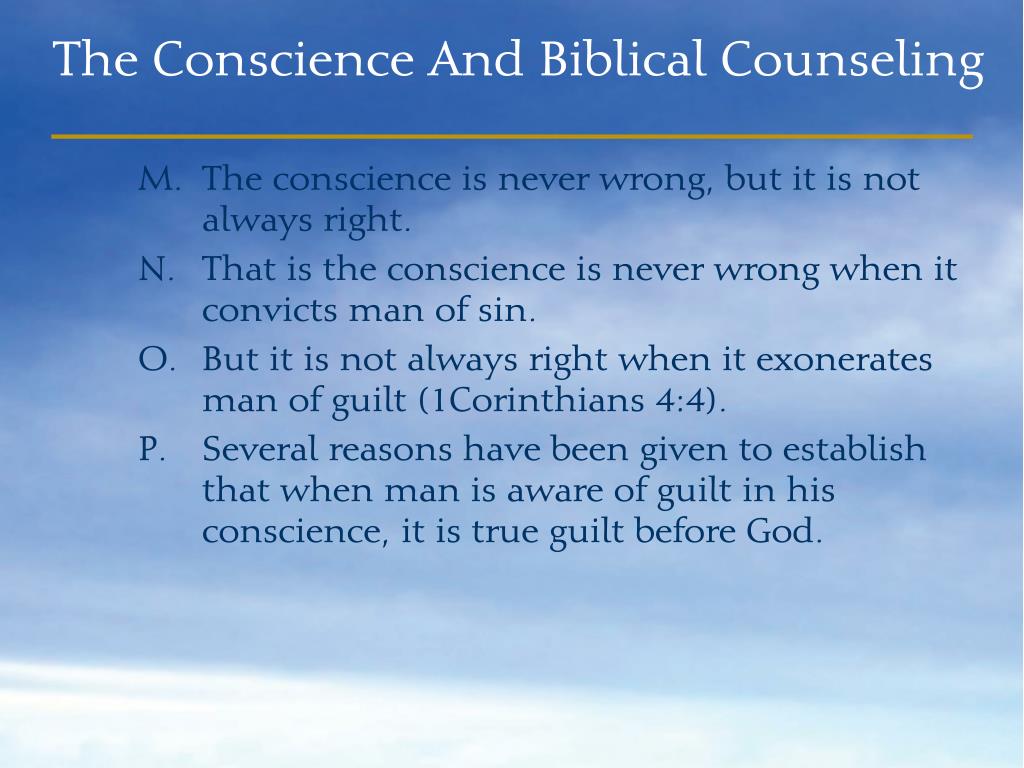 The Conscience And Biblical Counseling

M. The conscience is never wrong, but it is not always right.

N. That is the conscience is never wrong when it convicts man of sin.

O. But it is not always right when it exonerates man of guilt (1Corinthians 4:4).

P. Several reasons have been given to establish that when man is aware of guilt in his conscience, it is true guilt before God.